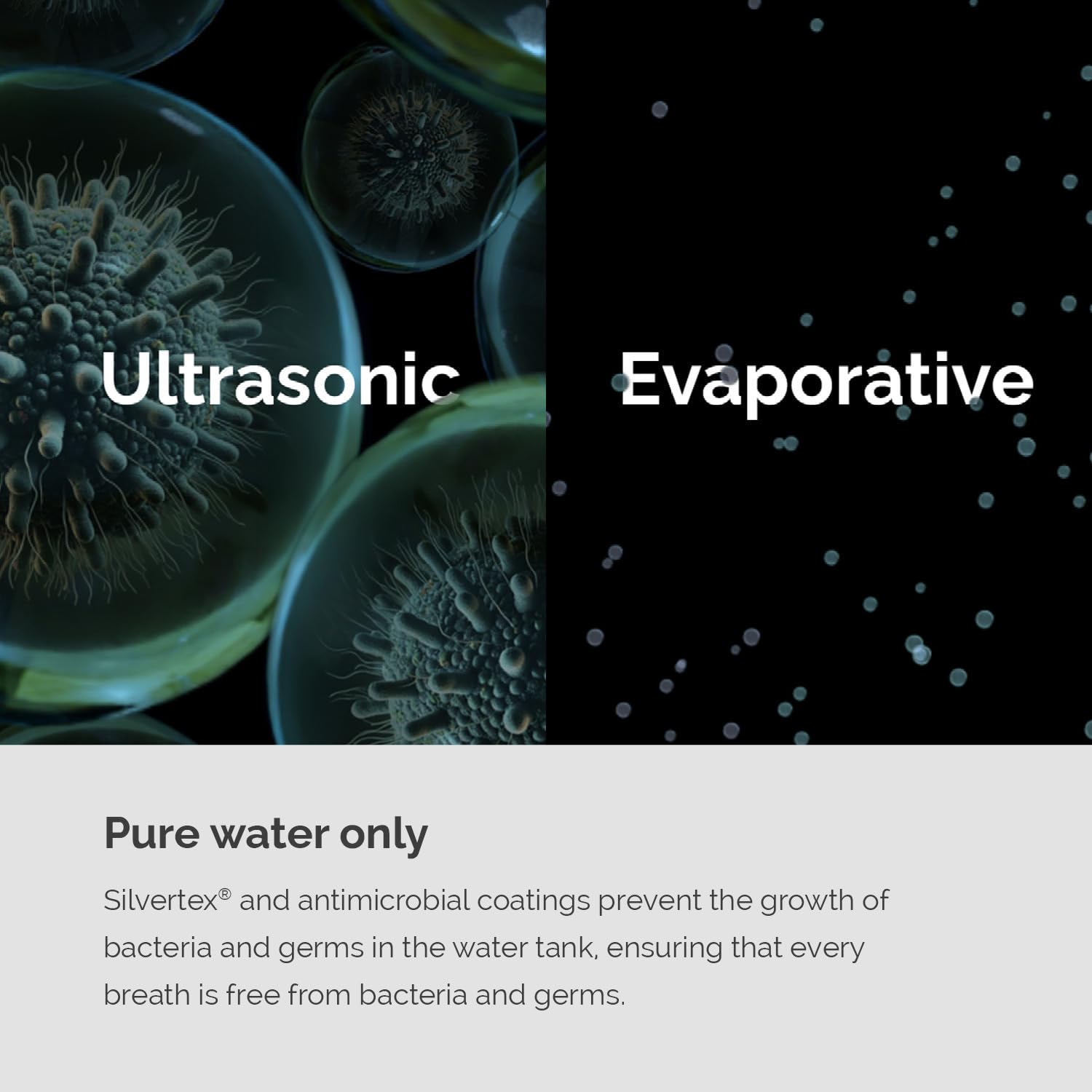 Ultrasonic

Evaporative

Pure water only

Silvertex® and antimicrobial coatings prevent the growth of bacteria and germs in the water tank, ensuring that every breath is free from bacteria and germs.